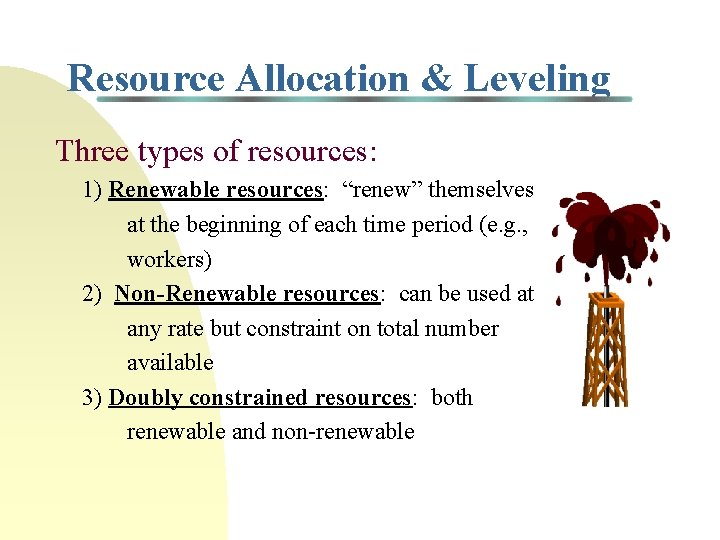 Resource Allocation & Leveling

Three types of resources:

1) Renewable resources: “renew” themselves at the beginning of each time period (e.g., workers)

2) Non-Renewable resources: can be used at any rate but constraint on total number available

3) Doubly constrained resources: both renewable and non-renewable